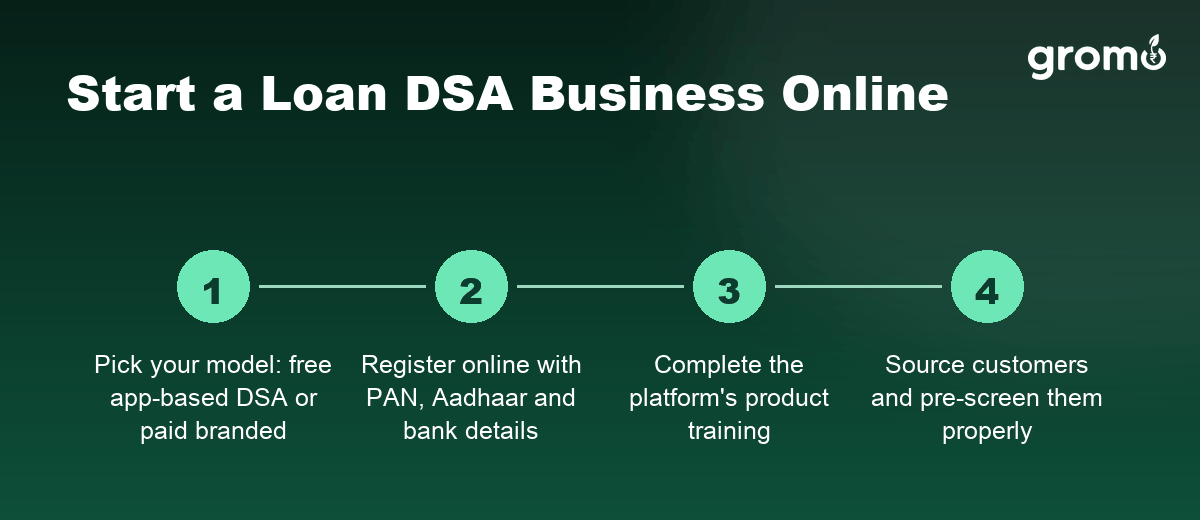 gromo

Start a Loan DSA Business Online

1

Pick your model: free app-based DSA or paid branded

2

Register online with PAN, Aadhaar and bank details

3

Complete the platform's product training

4

Source customers and pre-screen them properly